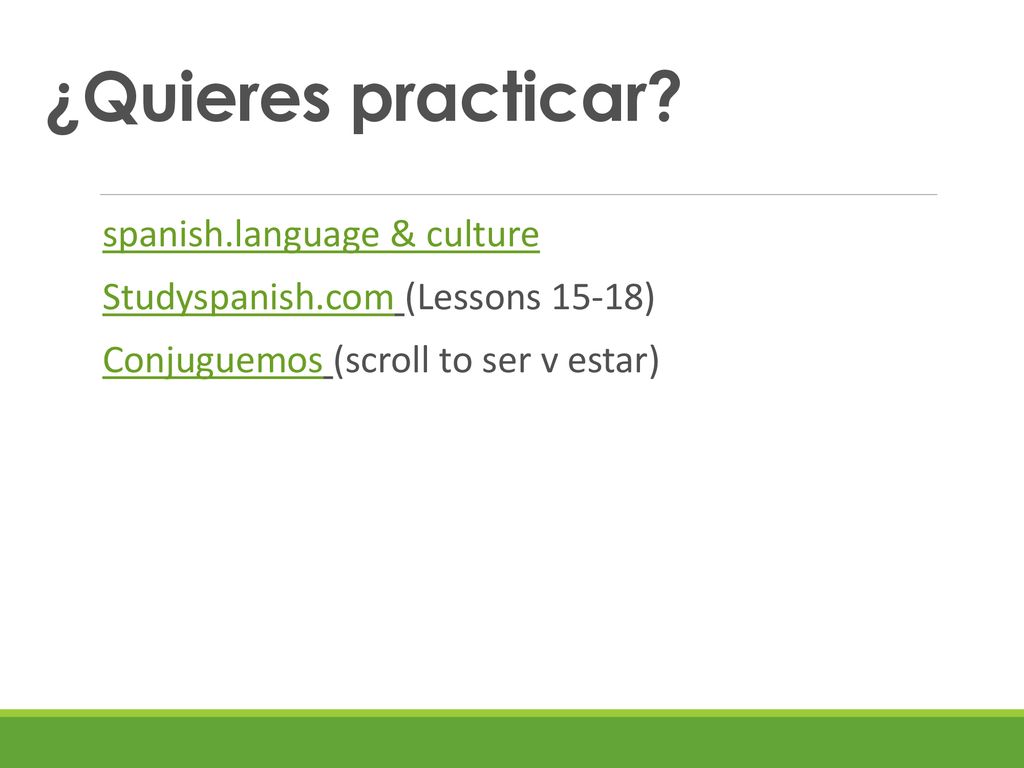 ¿Quieres practicar?

spanish.language & culture

Studyspanish.com (Lessons 15-18)

Conjuguemos (scroll to ser v estar)